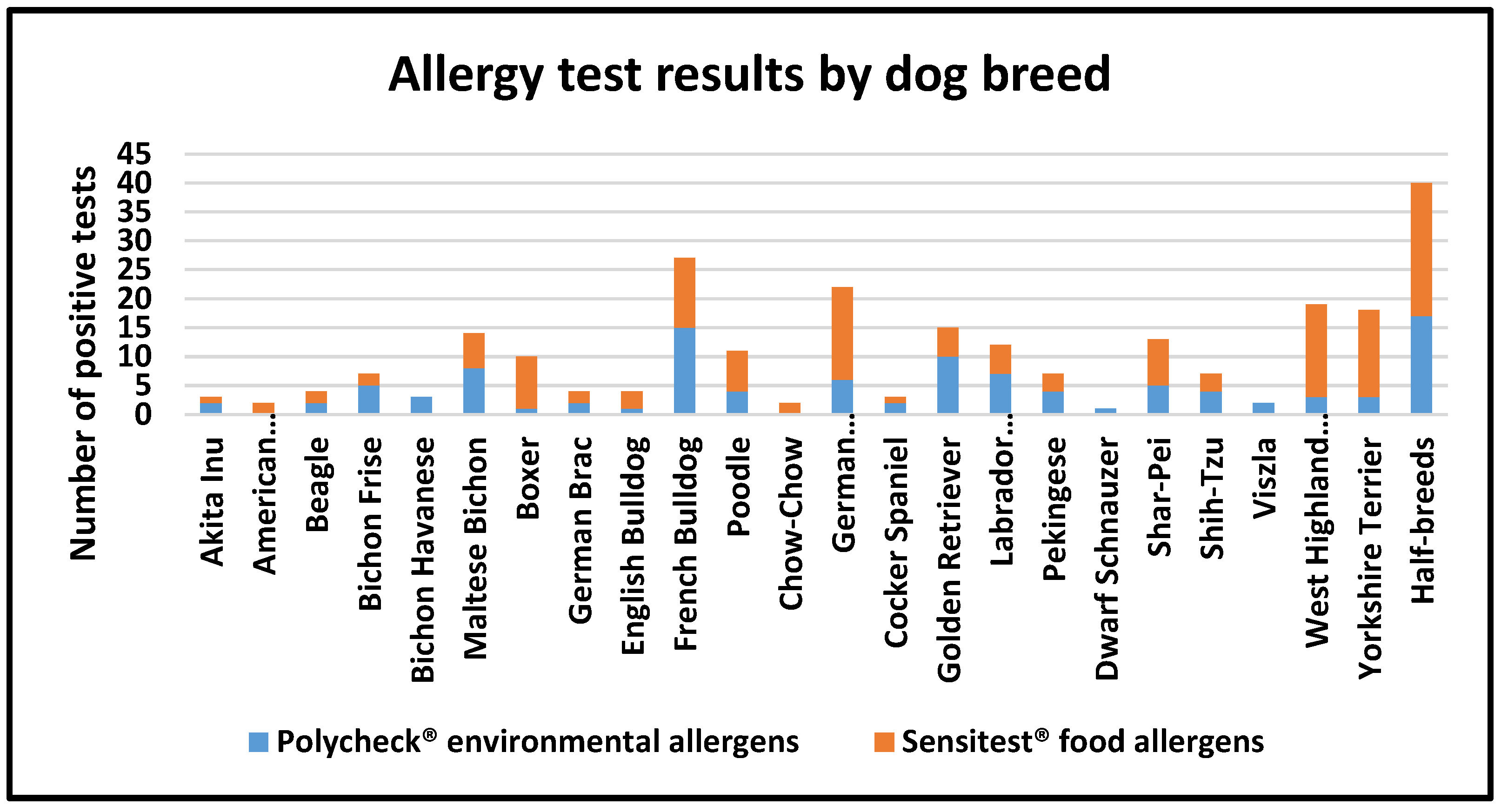 Allergy test results by dog breed

Number of positive tests

45
40
35
30
25
20
15
10
5
0

Akita Inu
American...
Beagle
Bichon Frise
Bichon Havanese
Maltese Bichon
Boxer
German Brac
English Bulldog
French Bulldog
Poodle
Chow-Chow
German...
Cocker Spaniel
Golden Retriever
Labrador...
Pekingese
Dwarf Schnauzer
Shar-Pei
Shih-Tzu
Viszla
West Highland...
Yorkshire Terrier
Half-breeds

Polycheck® environmental allergens
Sensitest® food allergens